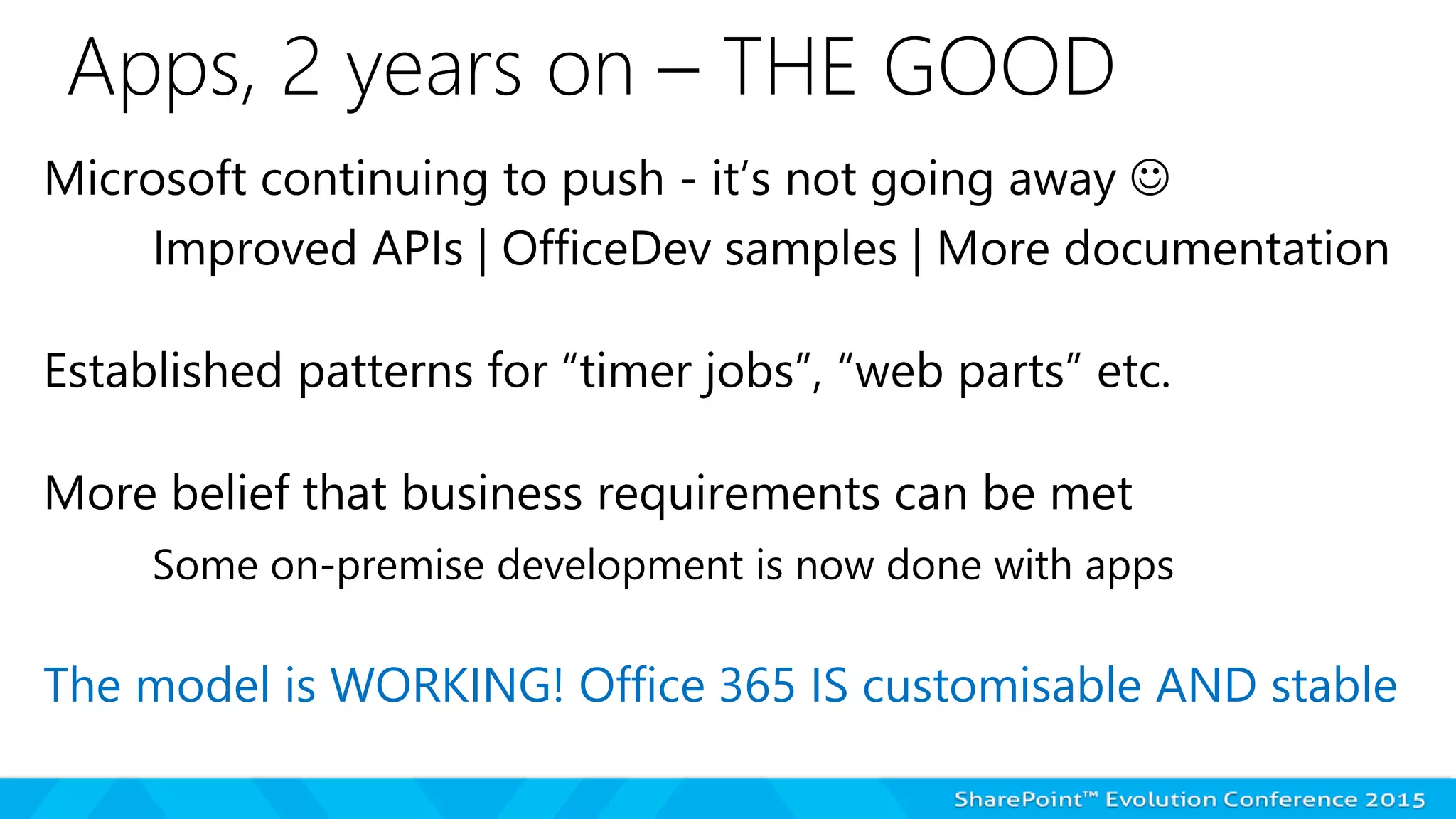 Apps, 2 years on – THE GOOD

Microsoft continuing to push - it's not going away ☺

Improved APIs | OfficeDev samples | More documentation

Established patterns for "timer jobs", "web parts" etc.

More belief that business requirements can be met

Some on-premise development is now done with apps

The model is WORKING! Office 365 IS customisable AND stable

SharePoint™ Evolution Conference 2015